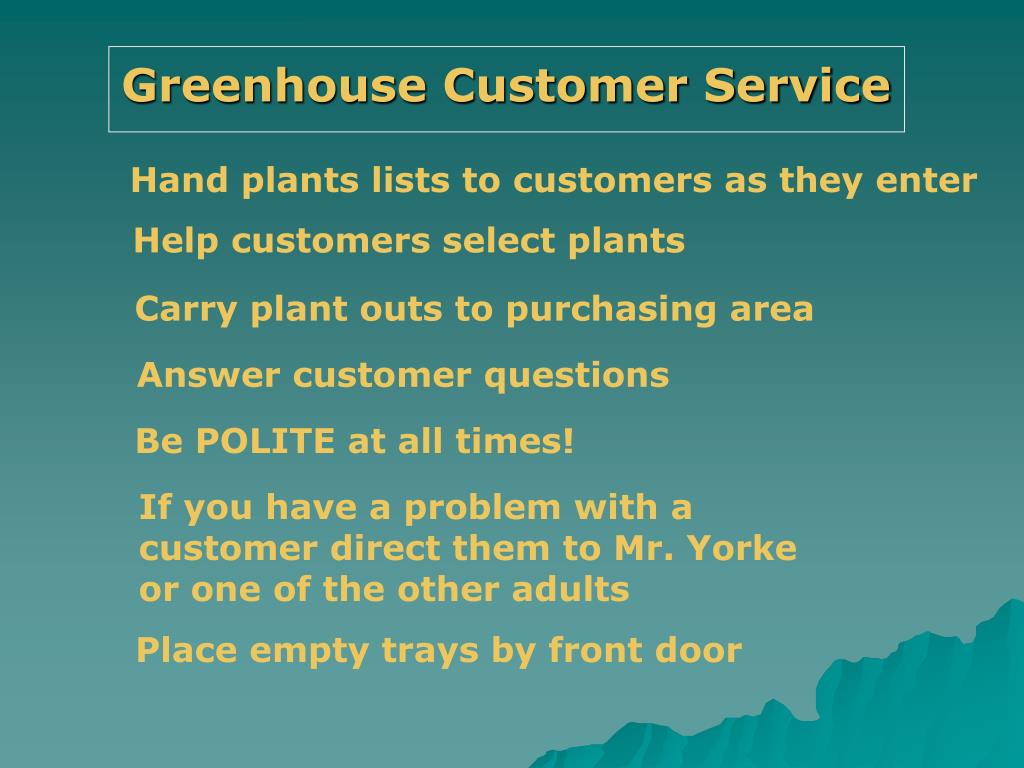 Greenhouse Customer Service

Hand plants lists to customers as they enter

Help customers select plants

Carry plant outs to purchasing area

Answer customer questions

Be POLITE at all times!

If you have a problem with a customer direct them to Mr. Yorke or one of the other adults

Place empty trays by front door